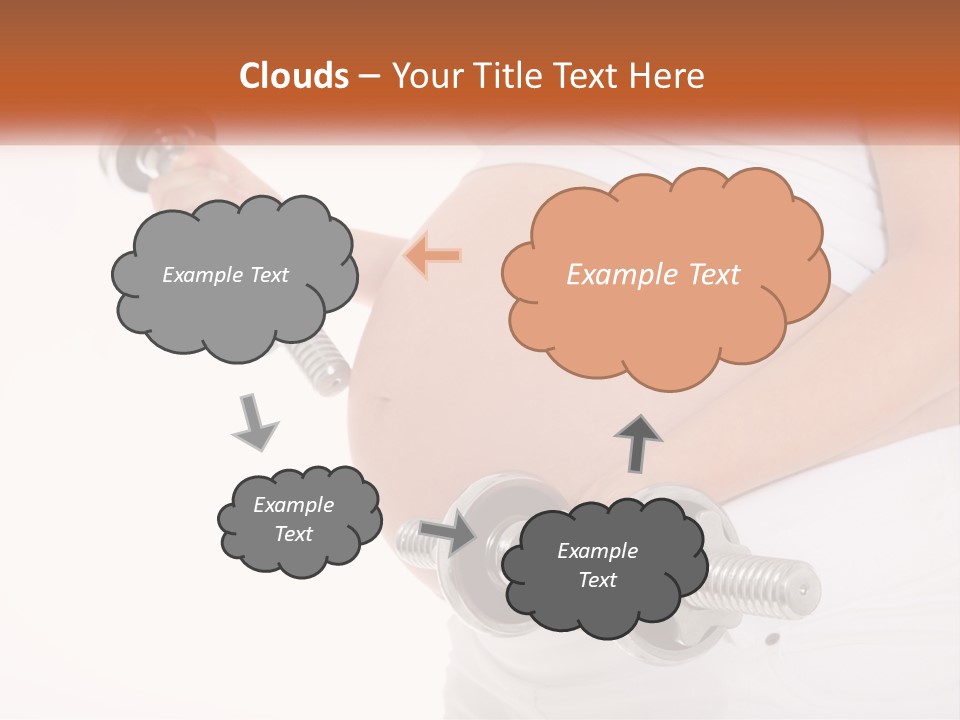 Clouds – Your Title Text Here

Example Text

Example Text

Example Text

Example Text